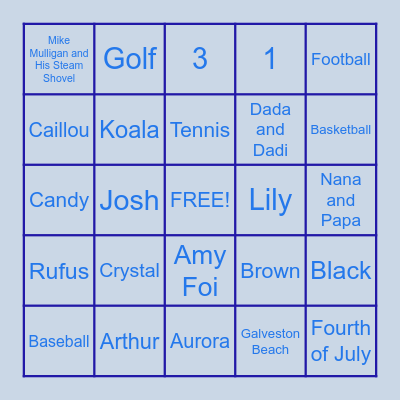 | Mike Mulligan and His Steam Shovel | Golf | 3 | 1 | Football |
|---|---|---|---|---|
| Caillou | Koala | Tennis | Dada and Dadi | Basketball |
| Candy | Josh | FREE! | Lily | Nana and Papa |
| Rufus | Crystal | Amy Foi | Brown | Black |
| Baseball | Arthur | Aurora | Galveston Beach | Fourth of July |